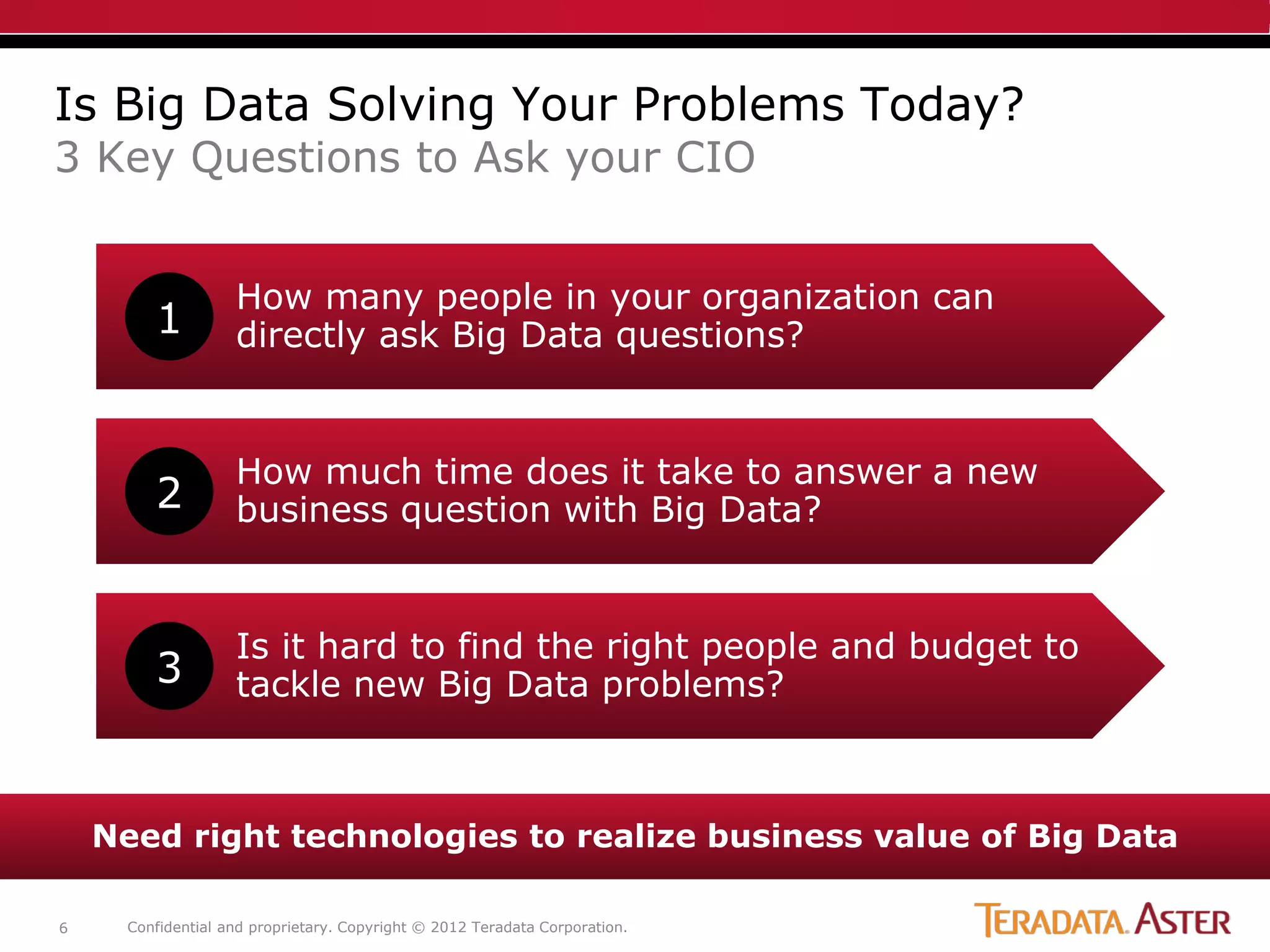 Is Big Data Solving Your Problems Today?
3 Key Questions to Ask your CIO

1 How many people in your organization can directly ask Big Data questions?

2 How much time does it take to answer a new business question with Big Data?

3 Is it hard to find the right people and budget to tackle new Big Data problems?

Need right technologies to realize business value of Big Data

6 Confidential and proprietary. Copyright © 2012 Teradata Corporation.

TERADATA. ASTER